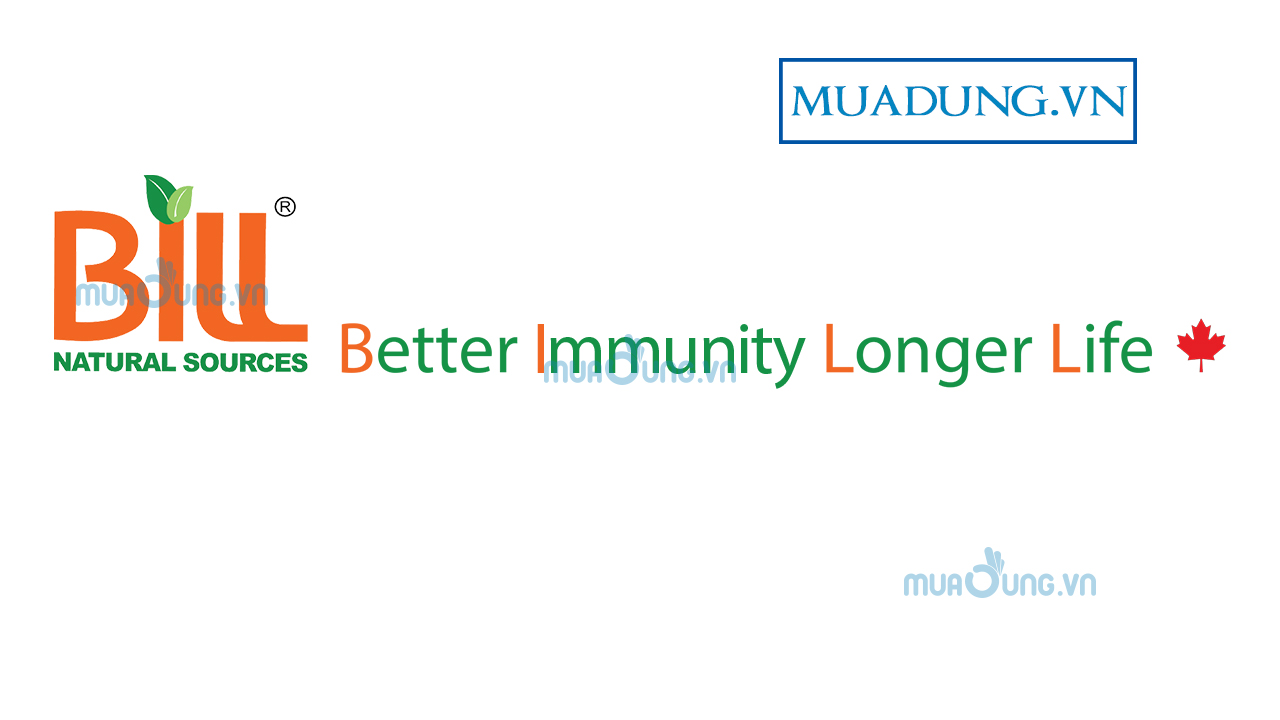 MUADUNG.VN

BILL®
muadung.vn
NATURAL SOURCES

Better Immunity Longer Life
muadung.vn

muadung.vn